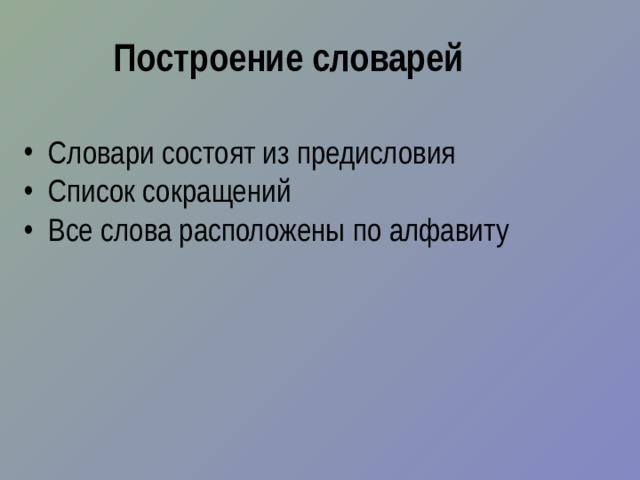 Построение словарей

• Словари состоят из предисловия
• Список сокращений
• Все слова расположены по алфавиту